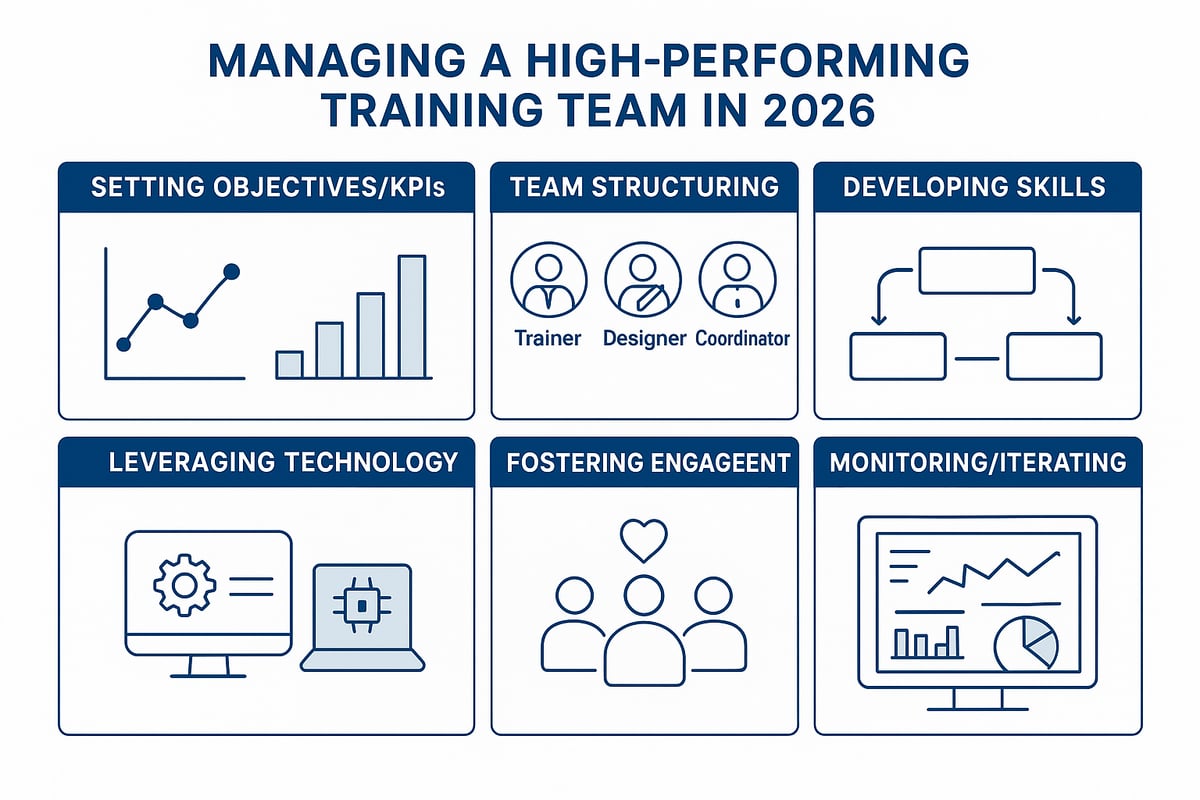 MANAGING A HIGH-PERFORMING TRAINING TEAM IN 2026

SETTING OBJECTIVES/KPIs

TEAM STRUCTURING

Trainer

Designer

Coordinator

DEVELOPING SKILLS

LEVERAGING TECHNOLOGY

FOSTERING ENGAGEENT

MONITORING/ITERATING